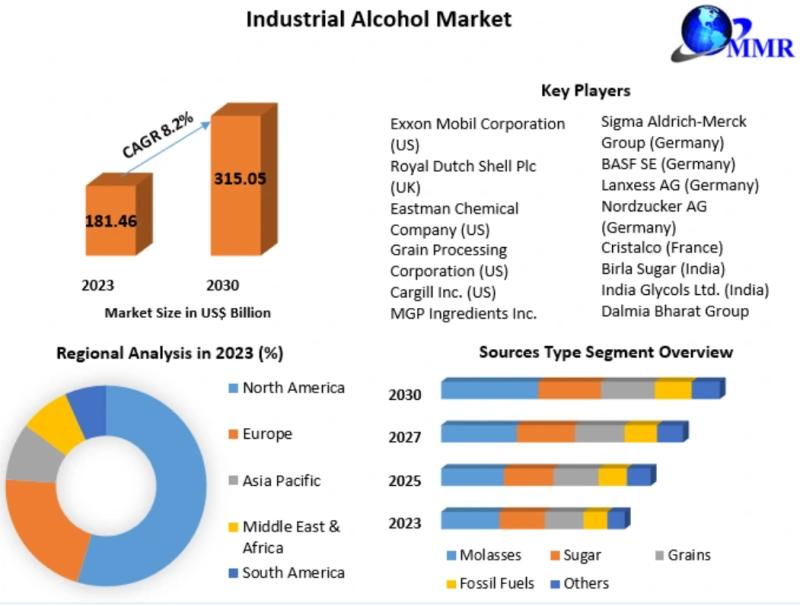 Industrial Alcohol Market

MMR

CAGR 8.2%

181.46

315.05

2023

2030

Market Size in US$ Billion

Key Players

Exxon Mobil Corporation (US)
Royal Dutch Shell Plc (UK)
Eastman Chemical Company (US)
Grain Processing Corporation (US)
Cargill Inc. (US)
MGP Ingredients Inc.

Sigma Aldrich-Merck Group (Germany)
BASF SE (Germany)
Lanxess AG (Germany)
Nordzucker AG (Germany)
Cristalco (France)
Birla Sugar (India)
India Glycols Ltd. (India)
Dalmia Bharat Group

Regional Analysis in 2023 (%)

North America
Europe
Asia Pacific
Middle East & Africa
South America

Sources Type Segment Overview

2030
2027
2025
2023

Molasses
Sugar
Grains
Fossil Fuels
Others